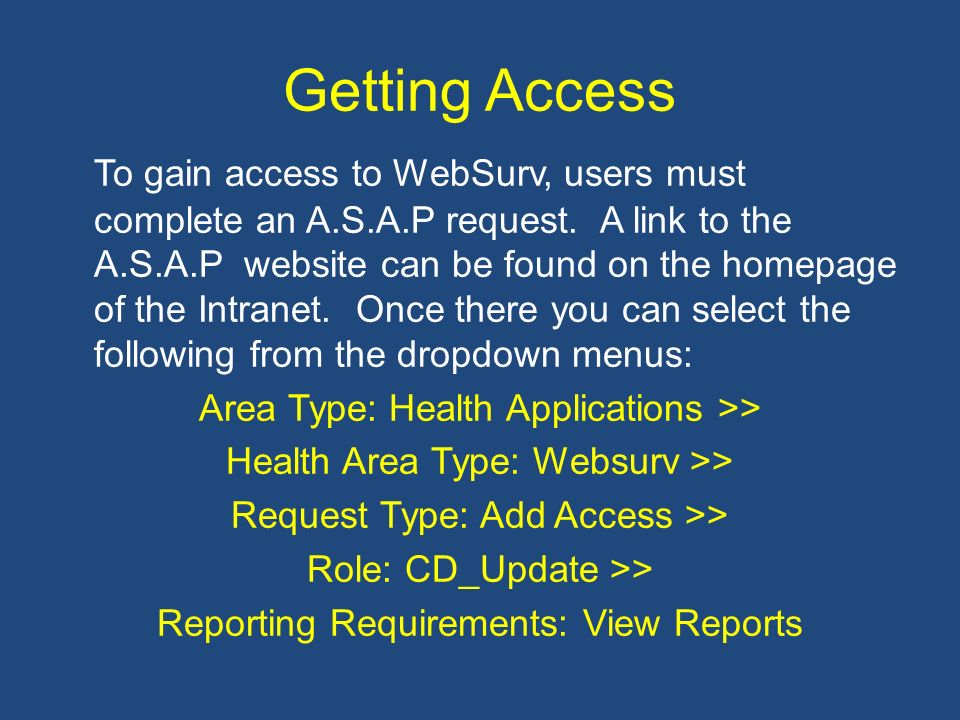 Getting Access

To gain access to WebSurv, users must complete an A.S.A.P request. A link to the A.S.A.P website can be found on the homepage of the Intranet. Once there you can select the following from the dropdown menus:

Area Type: Health Applications >>
Health Area Type: Websurv >>
Request Type: Add Access >>
Role: CD_Update >>
Reporting Requirements: View Reports